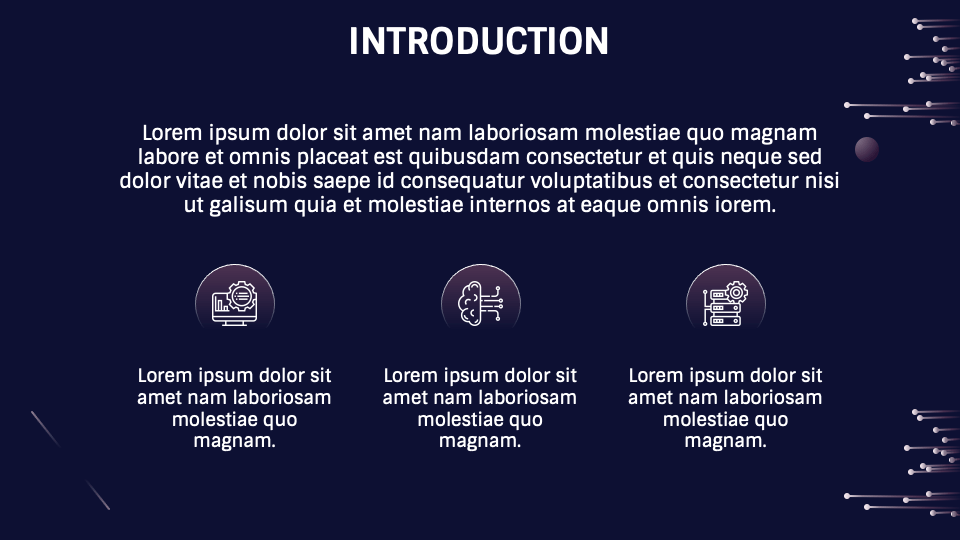 INTRODUCTION

Lorem ipsum dolor sit amet nam laboriosam molestiae quo magnam labore et omnis placeat est quibusdam consectetur et quis neque sed dolor vitae et nobis saepe id consequatur voluptatibus et consectetur nisi ut galisum quia et molestiae internos at eaque omnis iorem.

Lorem ipsum dolor sit amet nam laboriosam molestiae quo magnam.

Lorem ipsum dolor sit amet nam laboriosam molestiae quo magnam.

Lorem ipsum dolor sit amet nam laboriosam molestiae quo magnam.